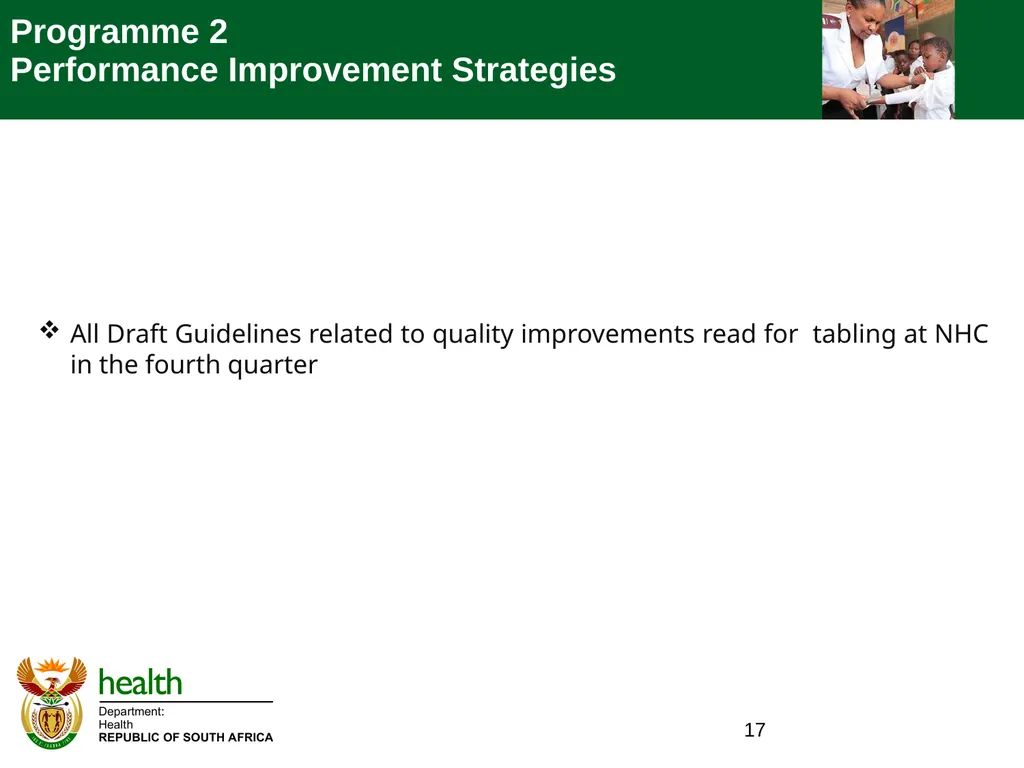 Programme 2
Performance Improvement Strategies

❖ All Draft Guidelines related to quality improvements read for tabling at NHC in the fourth quarter

health
Department:
Health
REPUBLIC OF SOUTH AFRICA

17